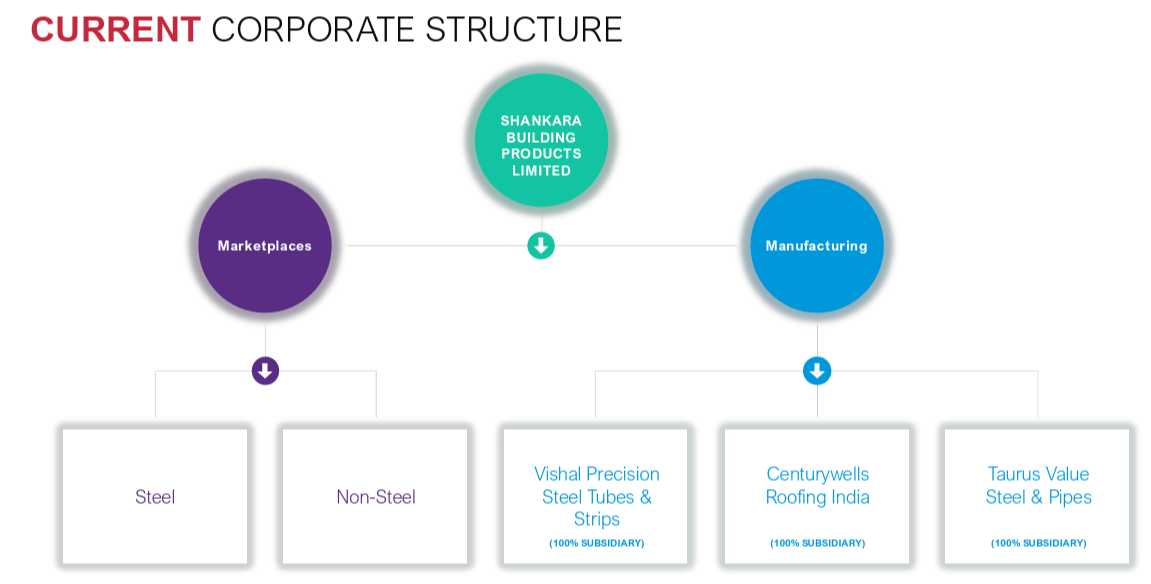 CURRENT CORPORATE STRUCTURE

SHANKARA BUILDING PRODUCTS LIMITED

Marketplaces

Manufacturing

Steel

Non-Steel

Vishal Precision Steel Tubes & Strips
(100% SUBSIDIARY)

Centurywells Roofing India
(100% SUBSIDIARY)

Taurus Value Steel & Pipes
(100% SUBSIDIARY)